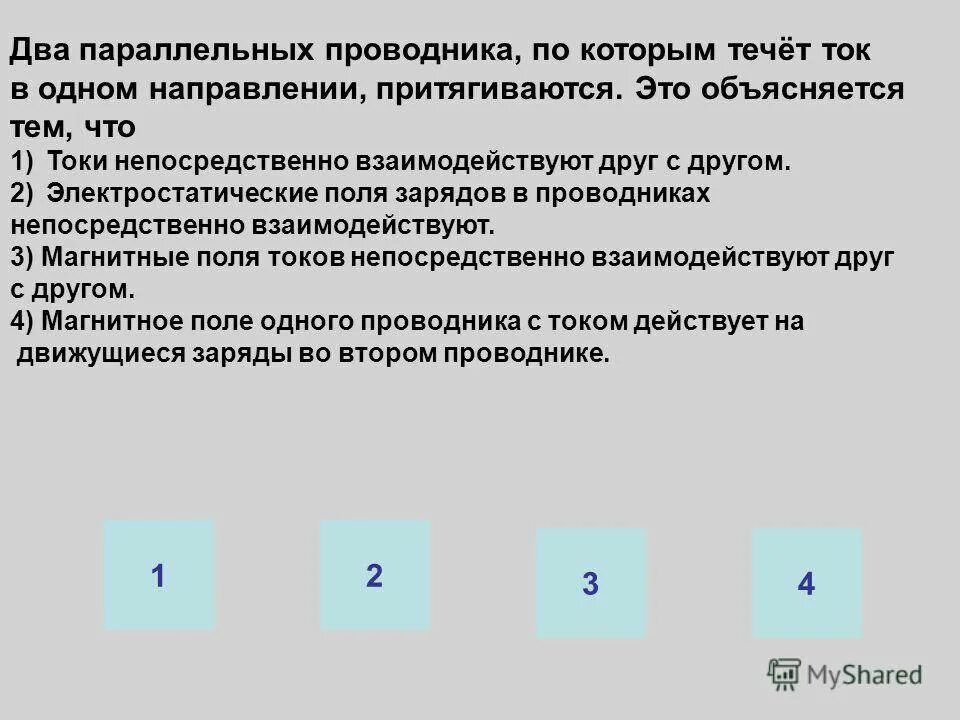 Два параллельных проводника, по которым течёт ток в одном направлении, притягиваются. Это объясняется тем, что

1) Токи непосредственно взаимодействуют друг с другом.

2) Электростатические поля зарядов в проводниках непосредственно взаимодействуют.

3) Магнитные поля токов непосредственно взаимодействуют друг с другом.

4) Магнитное поле одного проводника с током действует на движущиеся заряды во втором проводнике.

1

2

3

4

MyShared